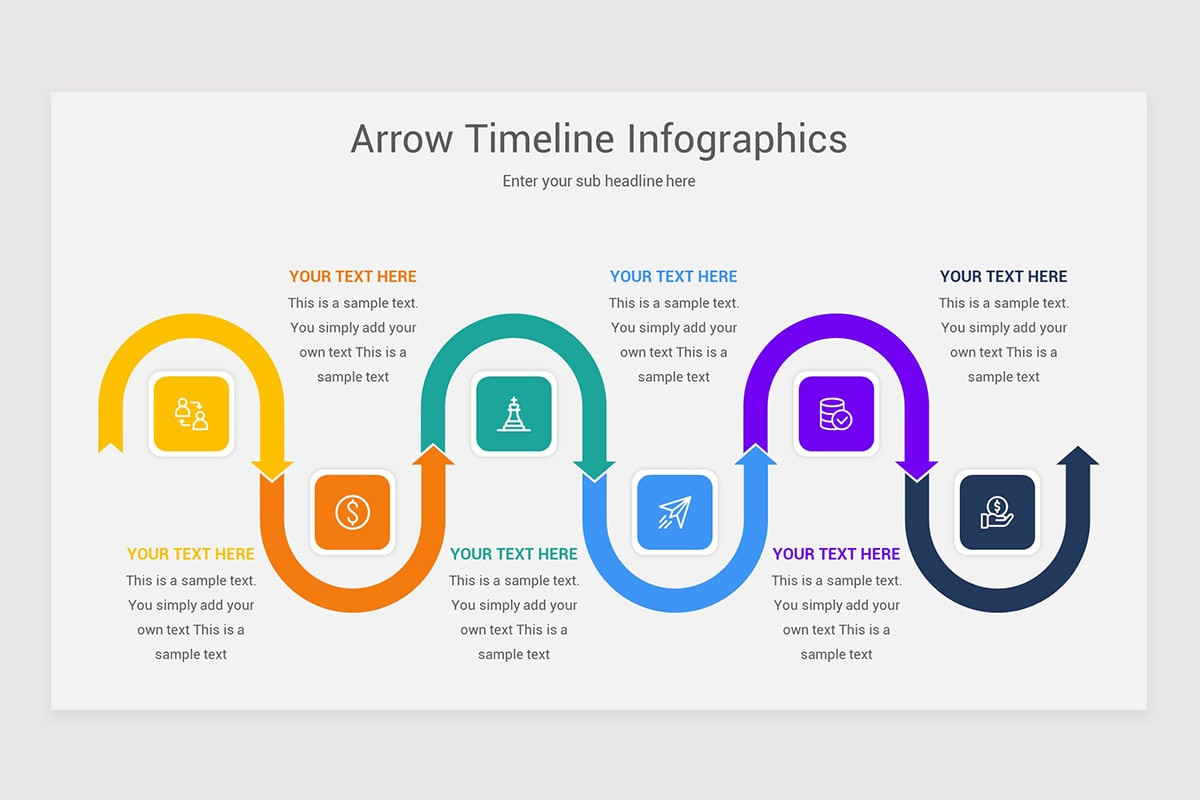 Arrow Timeline Infographics

Enter your sub headline here

YOUR TEXT HERE
This is a sample text. You simply add your own text This is a sample text

YOUR TEXT HERE
This is a sample text. You simply add your own text This is a sample text

YOUR TEXT HERE
This is a sample text. You simply add your own text This is a sample text

YOUR TEXT HERE
This is a sample text. You simply add your own text This is a sample text

YOUR TEXT HERE
This is a sample text. You simply add your own text This is a sample text

YOUR TEXT HERE
This is a sample text. You simply add your own text This is a sample text